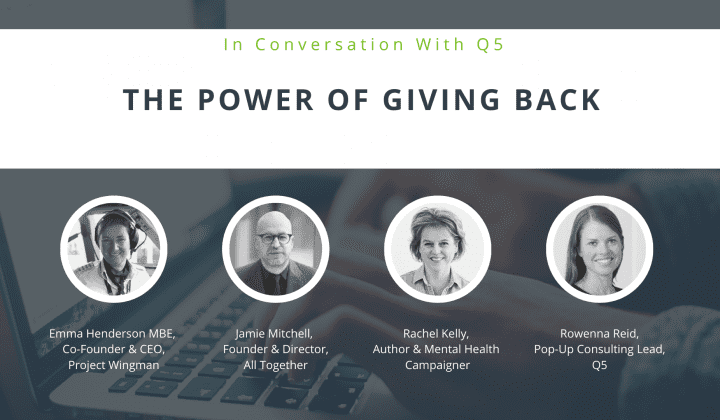 In Conversation With Q5

THE POWER OF GIVING BACK

Emma Henderson MBE, Co-Founder & CEO, Project Wingman

Jamie Mitchell, Founder & Director, All Together

Rachel Kelly, Author & Mental Health Campaigner

Rowenna Reid, Pop-Up Consulting Lead, Q5